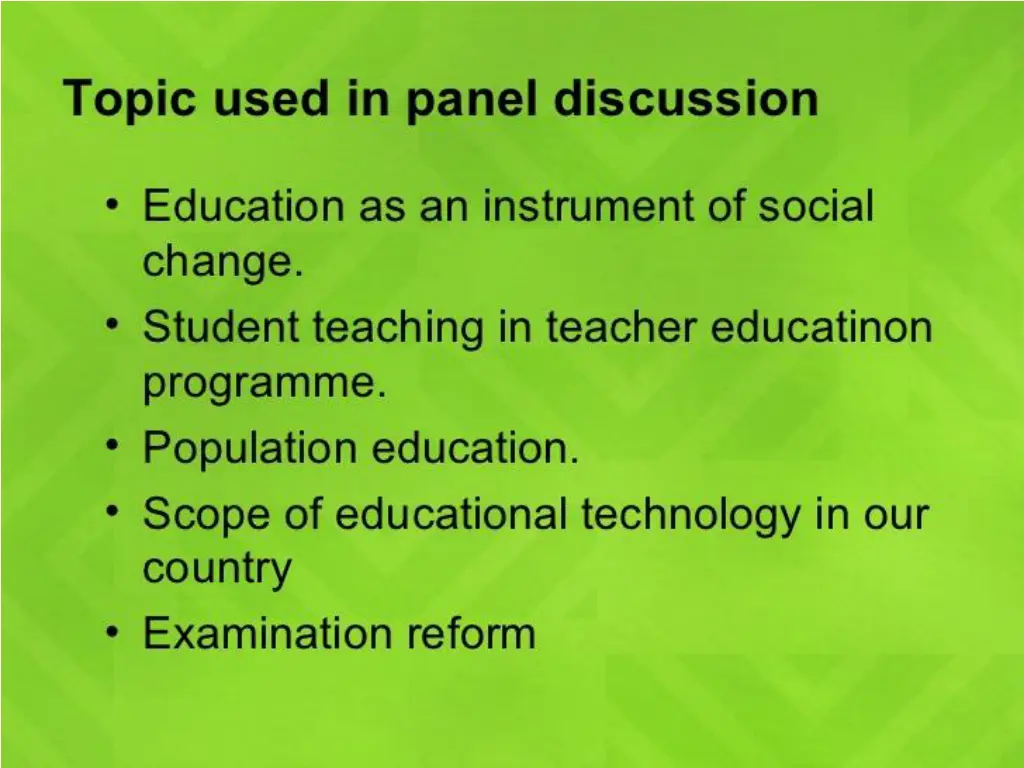 Topic used in panel discussion

• Education as an instrument of social change.
• Student teaching in teacher educatinon programme.
• Population education.
• Scope of educational technology in our country
• Examination reform